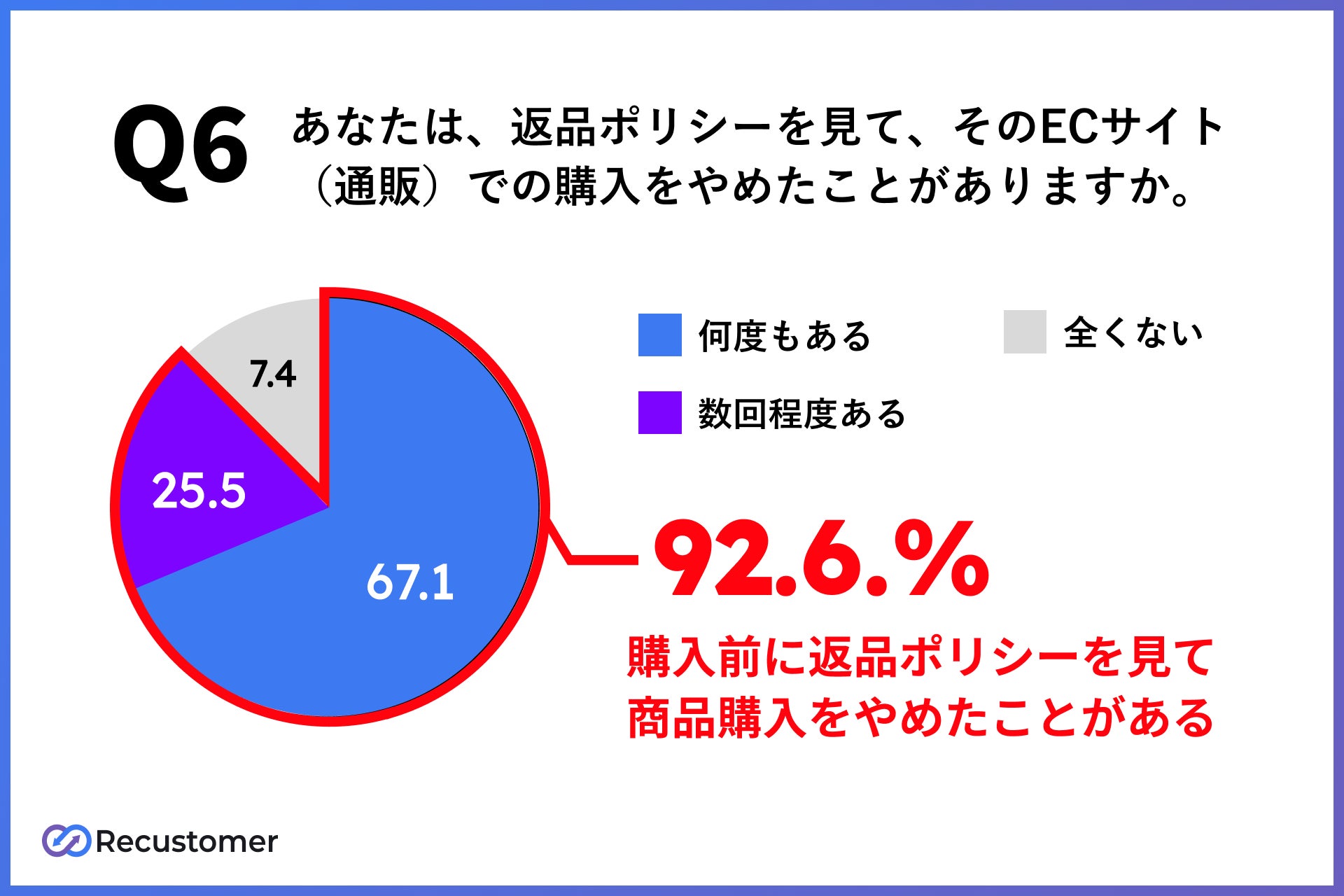 Q6 あなたは、返品ポリシーを見て、そのECサイト（通販）での購入をやめたことがありますか。

7.4

25.5

67.1

何度もある

全くない

数回程度ある

92.6.%

購入前に返品ポリシーを見て商品購入をやめたことがある

Recustomer